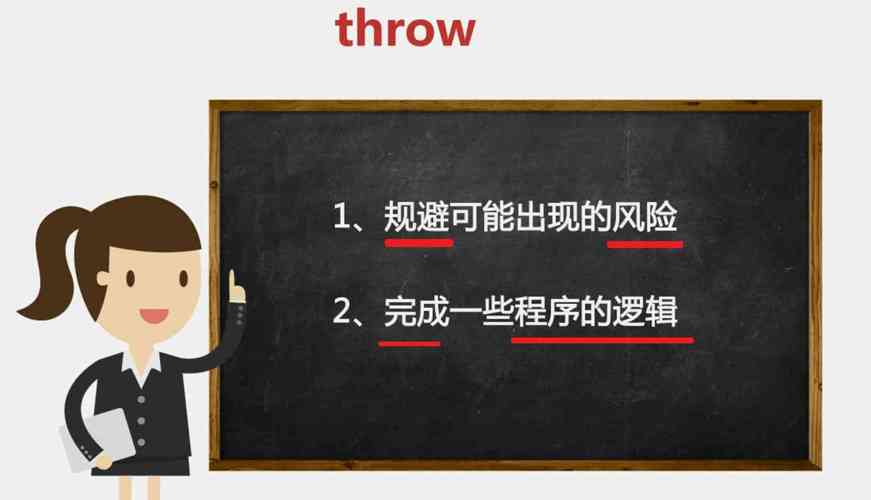 throw

1、规避可能出现的风险

2、完成一些程序的逻辑